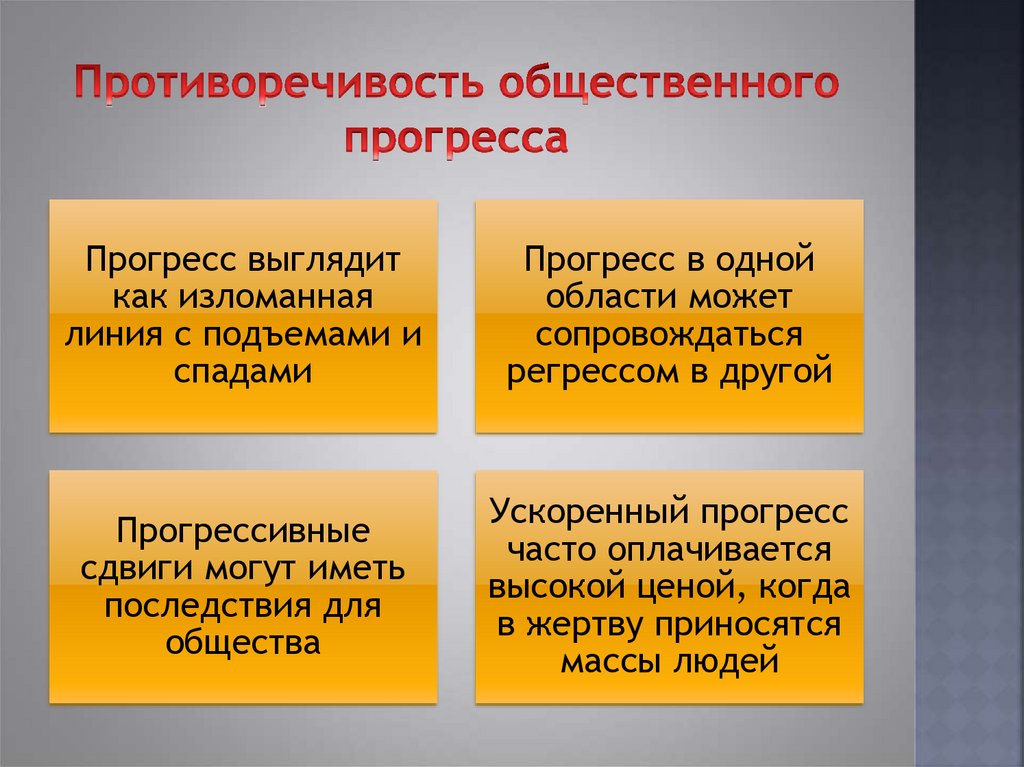 Противоречивость общественного прогресса

Прогресс выглядит как изломанная линия с подъемами и спадами

Прогресс в одной области может сопровождаться регрессом в другой

Прогрессивные сдвиги могут иметь последствия для общества

Ускоренный прогресс часто оплачивается высокой ценой, когда в жертву приносятся массы людей